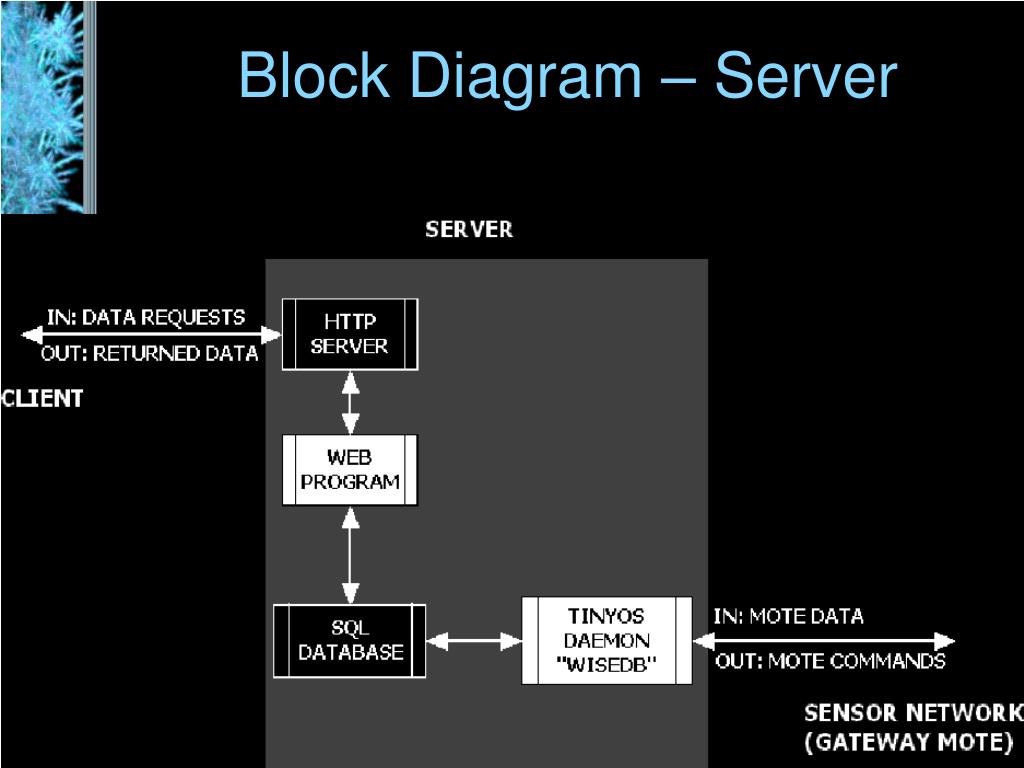 Block Diagram – Server

SERVER

IN: DATA REQUESTS

OUT: RETURNED DATA

CLIENT

HTTP SERVER

WEB PROGRAM

SQL DATABASE

TINYOS DAEMON "WISEDB"

IN: MOTE DATA

OUT: MOTE COMMANDS

SENSOR NETWORK (GATEWAY MOTE)